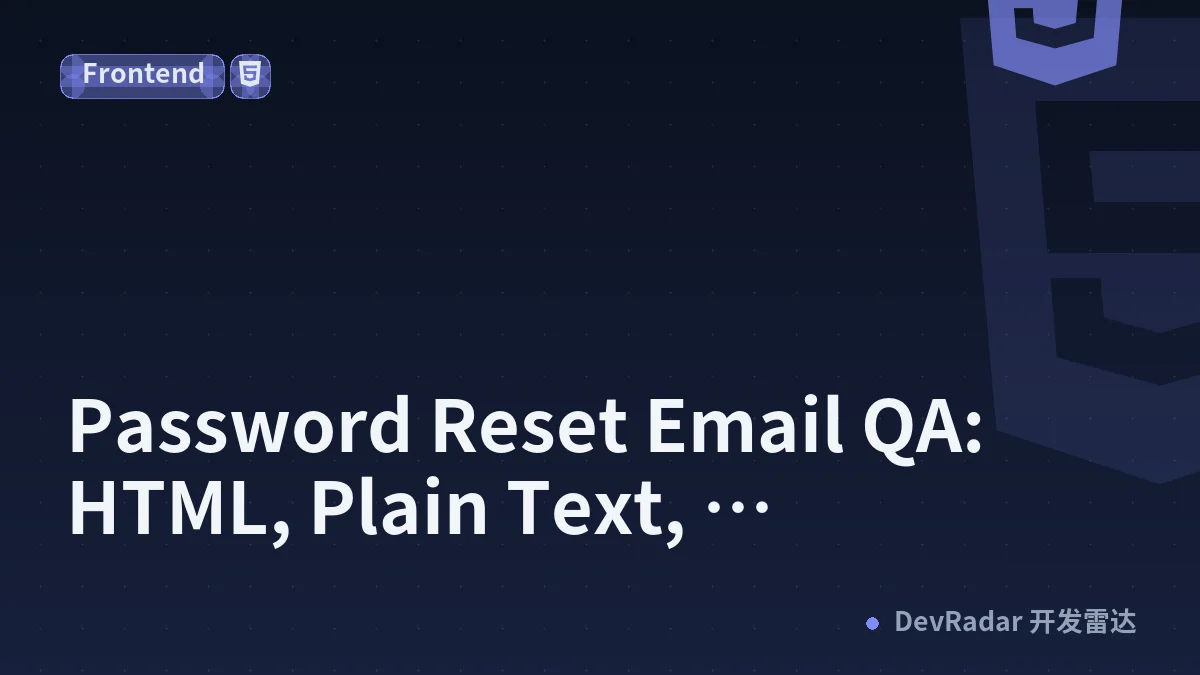 Frontend

Password Reset Email QA: HTML, Plain Text, …

DevRadar 开发雷达